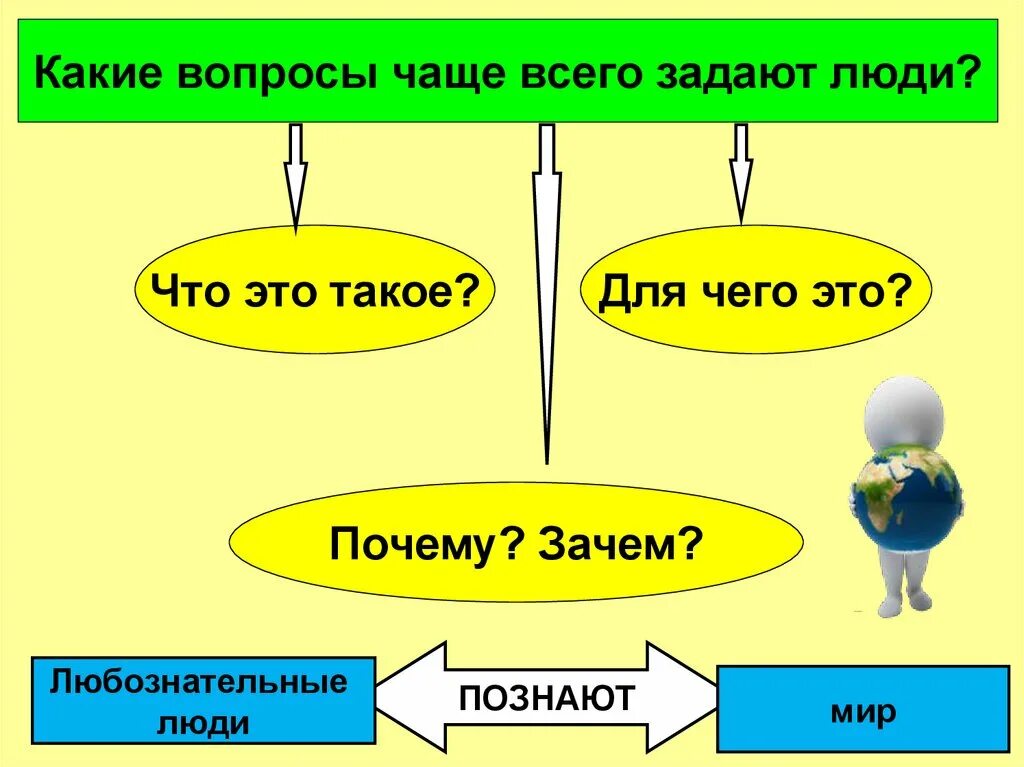 Какие вопросы чаще всего задают люди?

Что это такое?

Для чего это?

Почему? Зачем?

Любознательные люди

ПОЗНАЮТ

мир